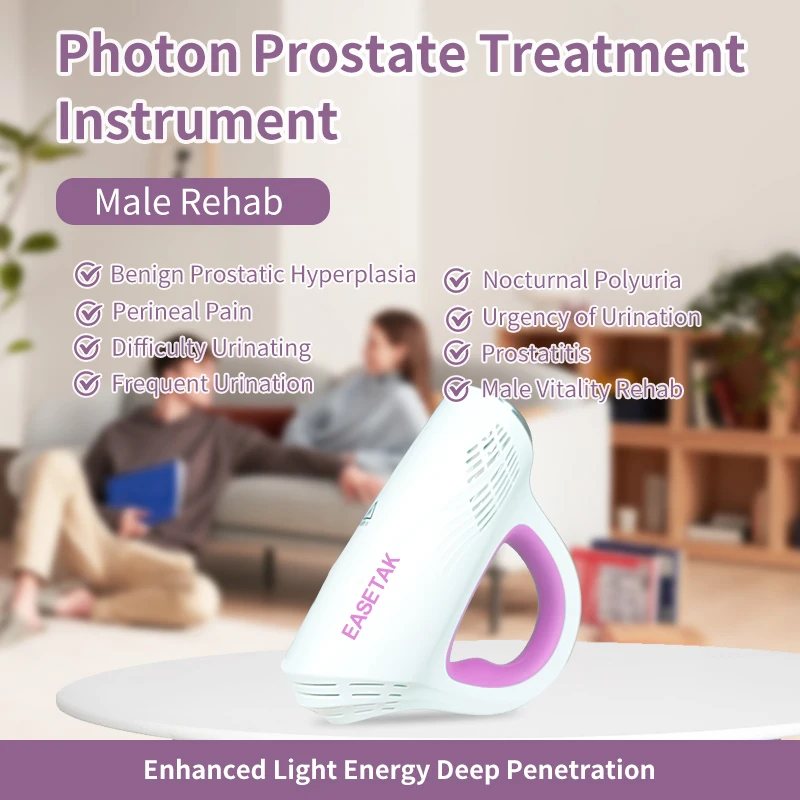 Photon Prostate Treatment Instrument

Male Rehab

Benign Prostatic Hyperplasia
Perineal Pain
Difficulty Urinating
Frequent Urination

Nocturnal Polyuria
Urgency of Urination
Prostatitis
Male Vitality Rehab

EASETAK

Enhanced Light Energy Deep Penetration